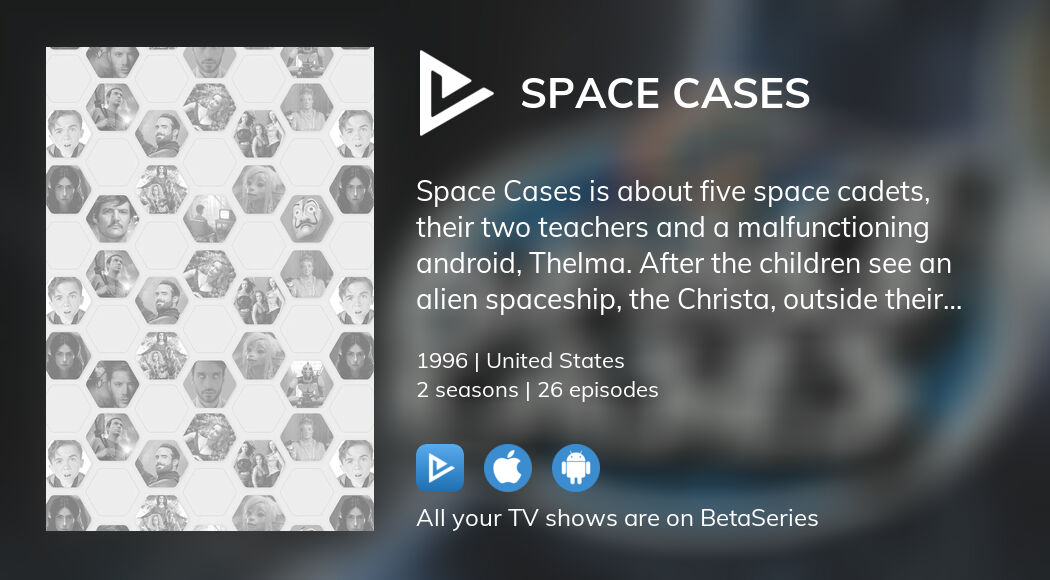 SPACE CASES

Space Cases is about five space cadets, their two teachers and a malfunctioning android, Thelma. After the children see an alien spaceship, the Christa, outside their...

1996 | United States
2 seasons | 26 episodes

All your TV shows are on BetaSeries